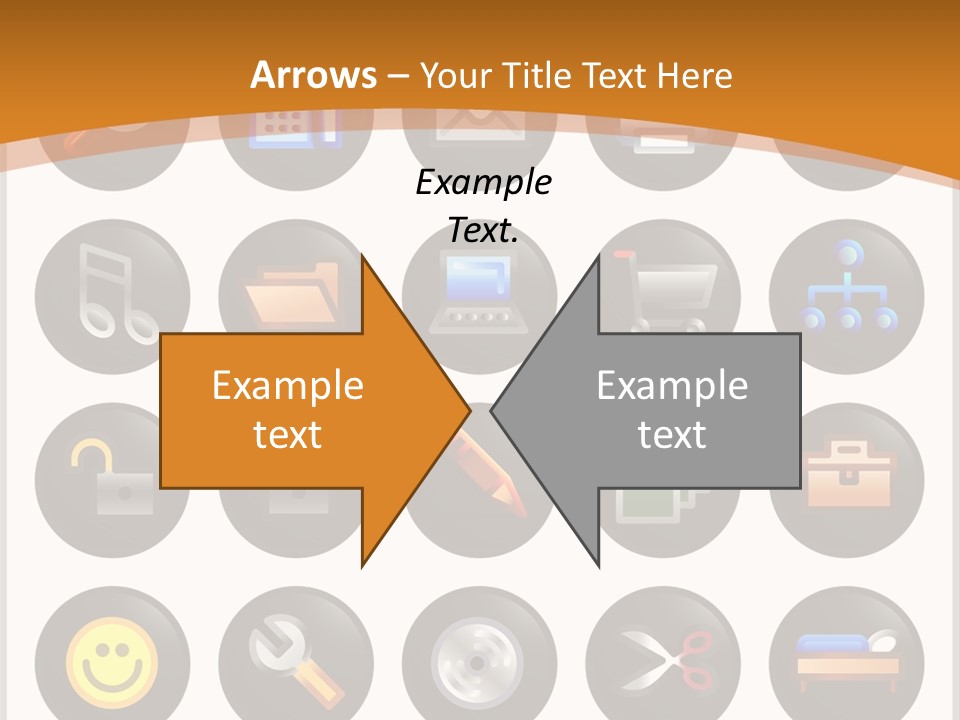 Arrows – Your Title Text Here

Example Text.

Example text

Example text